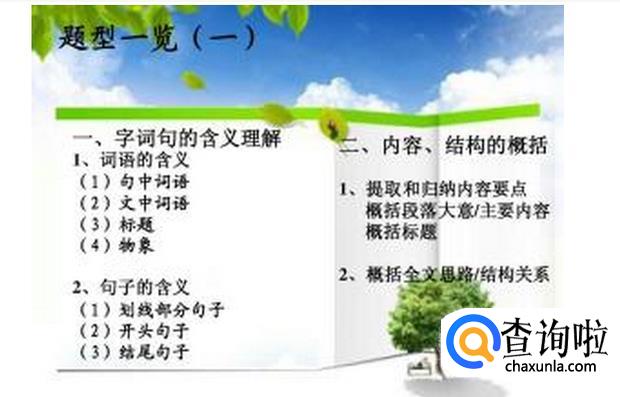 题型一览（一）

一、字词句的含义理解
1、词语的含义
（1）句中词语
（2）文中词语
（3）标题
（4）物象

2、句子的含义
（1）划线部分句子
（2）开头句子
（3）结尾句子

二、内容、结构的概括

1、提取和归纳内容要点
概括段落大意/主要内容
概括标题

2、概括全文思路/结构关系

查询啦
chaxunla.com